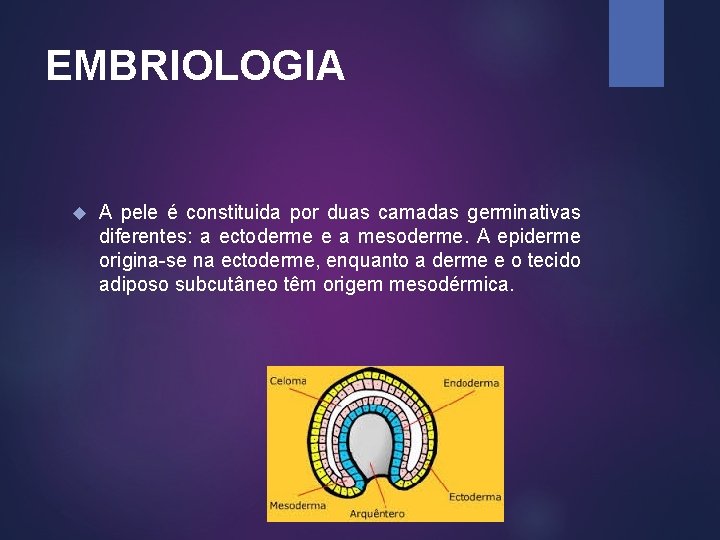 EMBRIOLOGIA

A pele é constituida por duas camadas germinativas diferentes: a ectoderme e a mesoderme. A epiderme origina-se na ectoderme, enquanto a derme e o tecido adiposo subcutâneo têm origem mesodérmica.

Celoma
Endoderma
Mesoderma
Arquêntero
Ectoderma